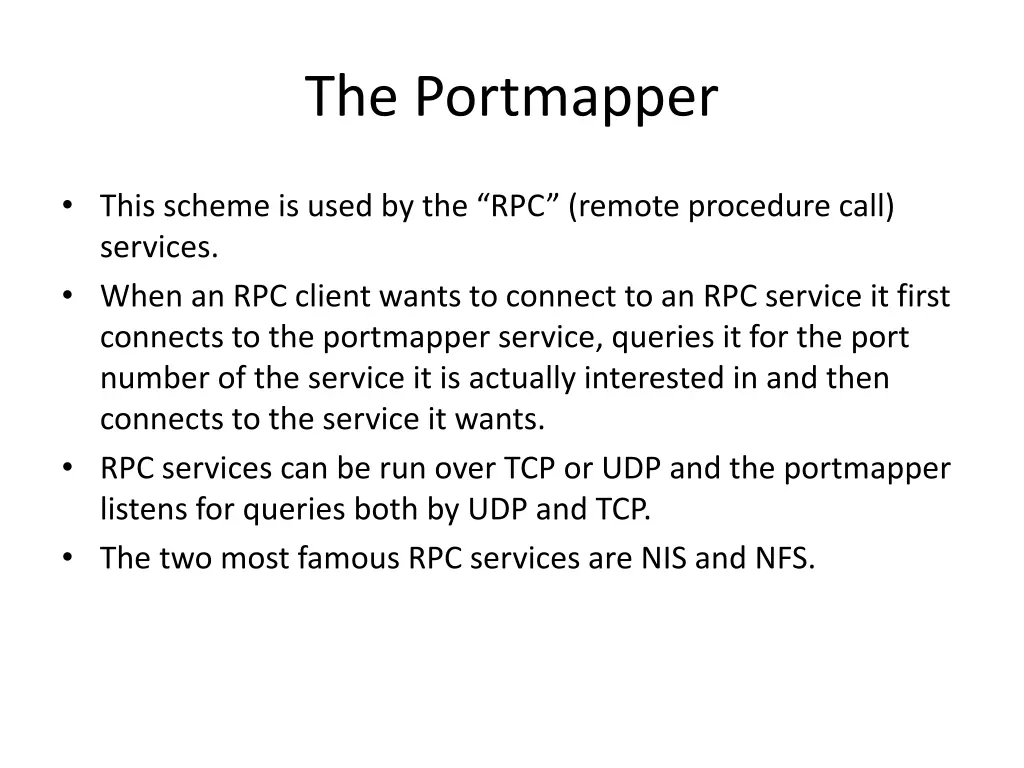 The Portmapper

• This scheme is used by the “RPC” (remote procedure call) services.
• When an RPC client wants to connect to an RPC service it first connects to the portmapper service, queries it for the port number of the service it is actually interested in and then connects to the service it wants.
• RPC services can be run over TCP or UDP and the portmapper listens for queries both by UDP and TCP.
• The two most famous RPC services are NIS and NFS.